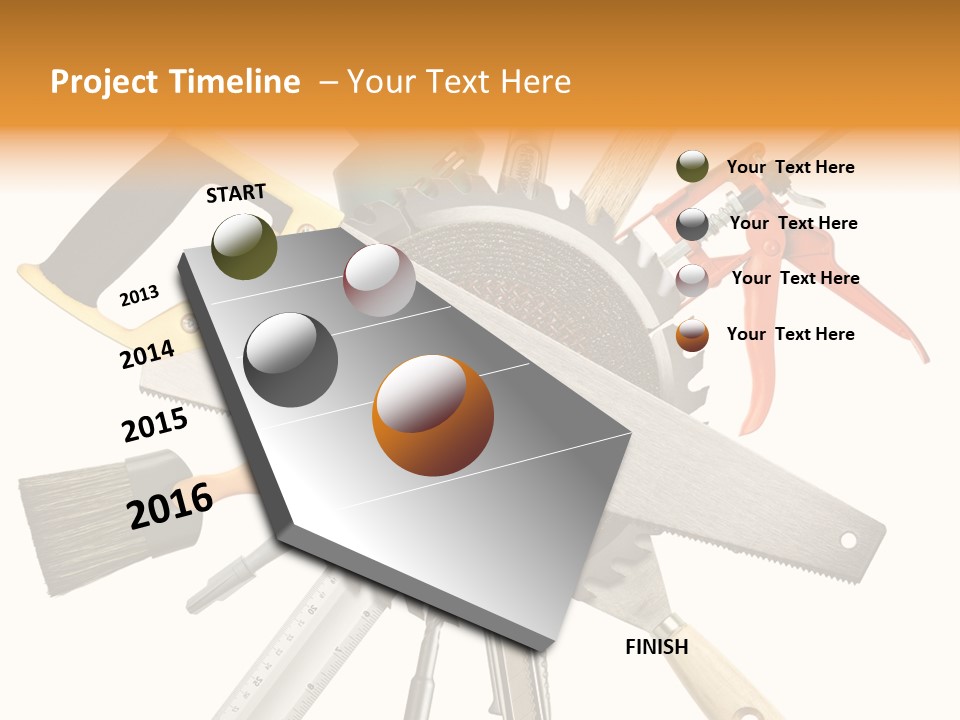 Project Timeline – Your Text Here

START

2013

2014

2015

2016

FINISH

Your Text Here

Your Text Here

Your Text Here

Your Text Here